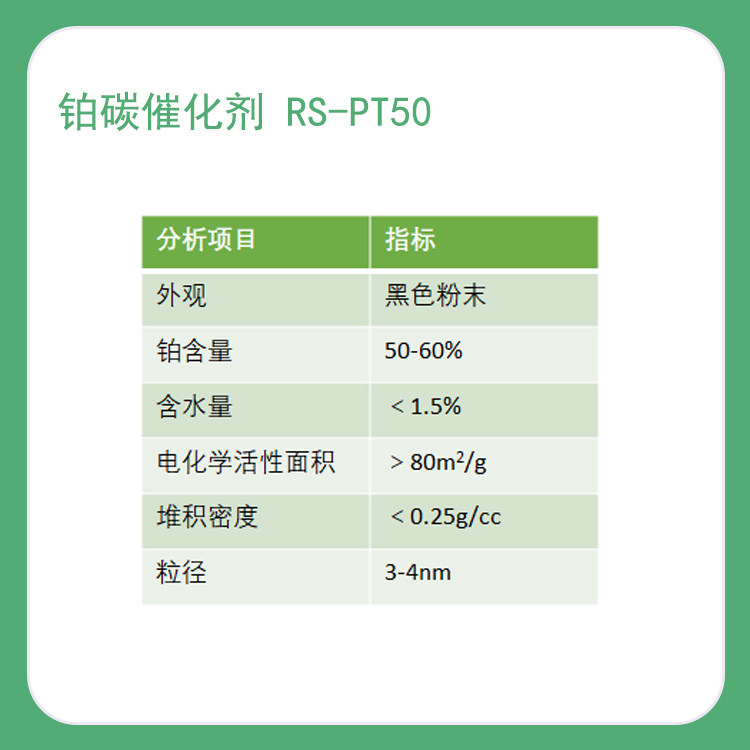 铂碳催化剂 RS-PT50

| 分析项目 | 指标 |
|---|---|
| 外观 | 黑色粉末 |
| 铂含量 | 50-60% |
| 含水量 | < 1.5% |
| 电化学活性面积 | > $80m^2/g$ |
| 堆积密度 | < 0.25g/cc |
| 粒径 | 3-4nm |